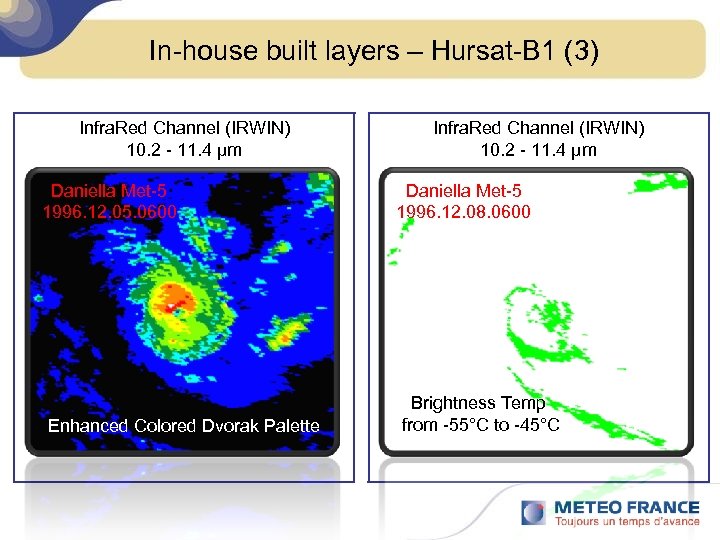 In-house built layers – Hursat-B1 (3)

InfraRed Channel (IRWIN)
10.2 - 11.4 μm

Daniella Met-5
1996.12.05.0600

Enhanced Colored Dvorak Palette

InfraRed Channel (IRWIN)
10.2 - 11.4 μm

Daniella Met-5
1996.12.08.0600

Brightness Temp
from -55°C to -45°C

METEO FRANCE
Toujours un temps d'avance